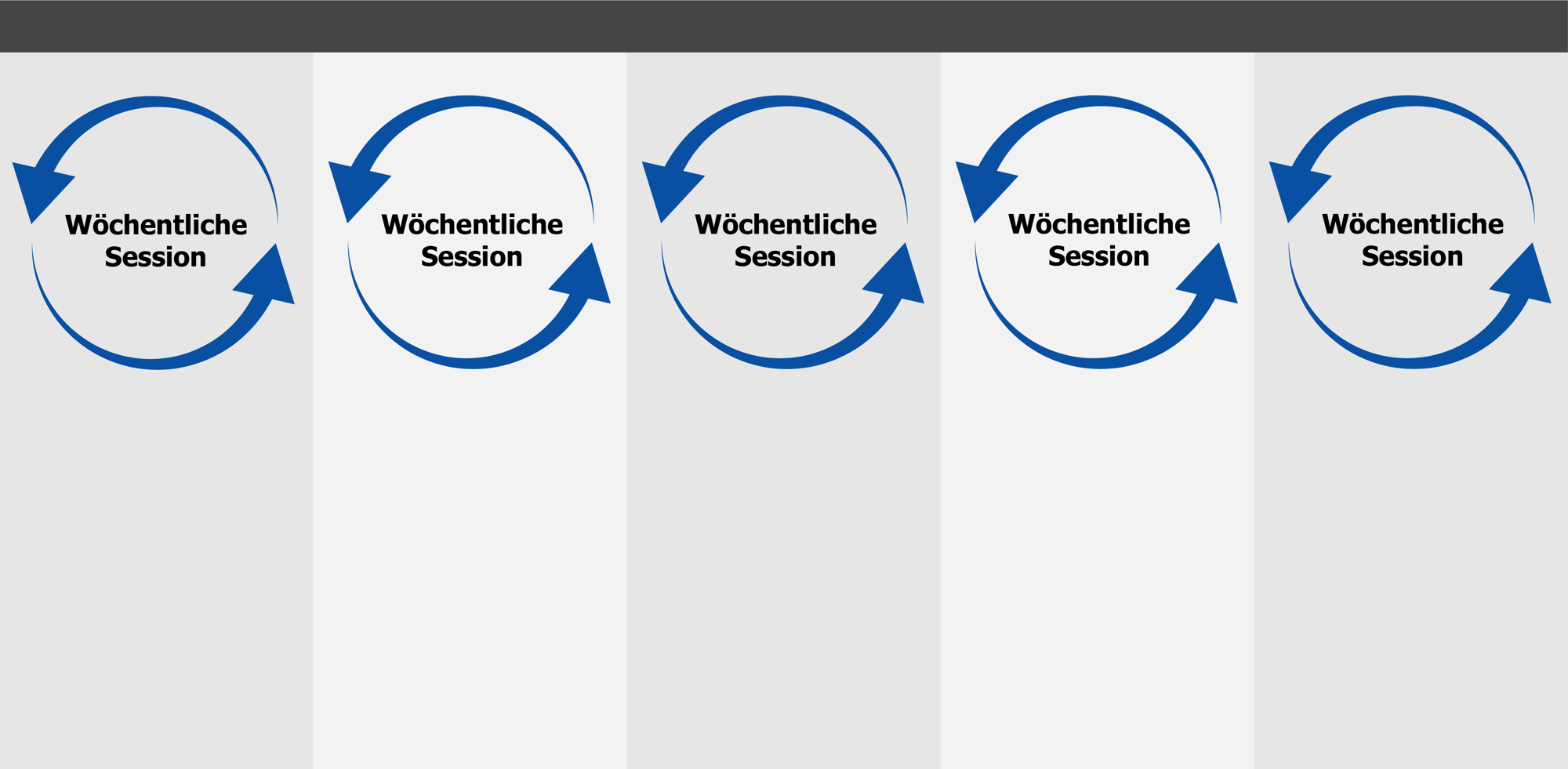 Wöchentliche Session

Wöchentliche Session

Wöchentliche Session

Wöchentliche Session

Wöchentliche Session